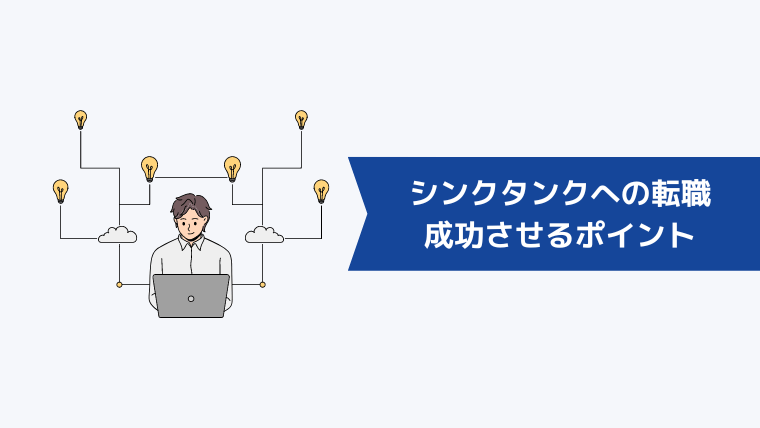 シンクタンクへの転職
成功させるポイント